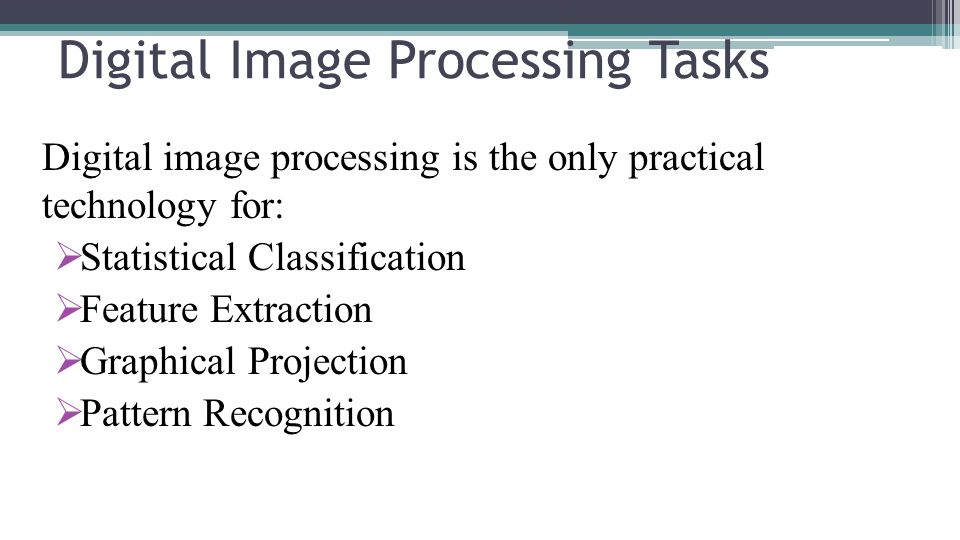 Digital Image Processing Tasks

Digital image processing is the only practical technology for:

➢Statistical Classification
➢Feature Extraction
➢Graphical Projection
➢Pattern Recognition